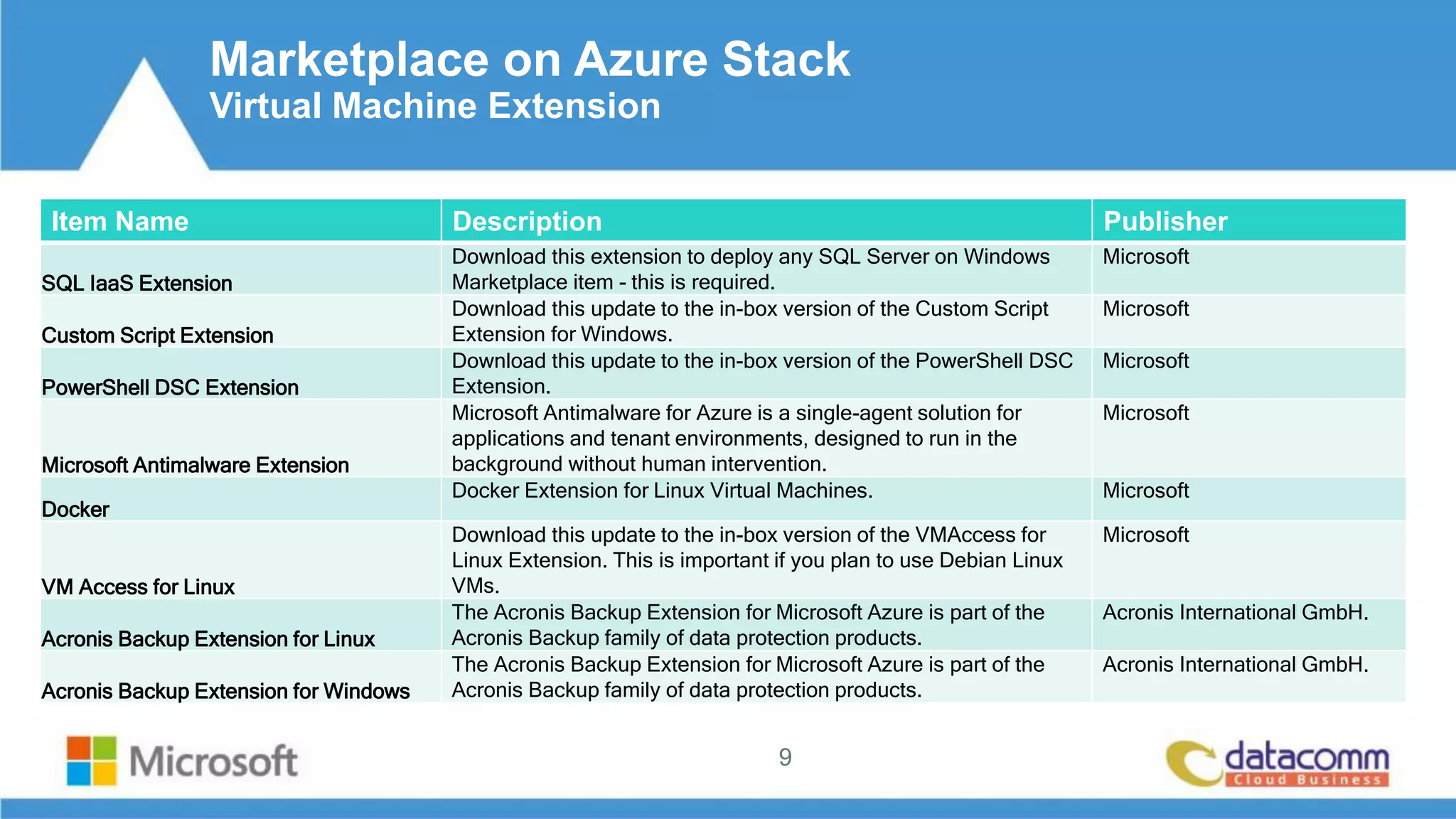 Marketplace on Azure Stack
Virtual Machine Extension

| Item Name | Description | Publisher |
|---|---|---|
| SQL IaaS Extension | Download this extension to deploy any SQL Server on Windows Marketplace item - this is required. | Microsoft |
| Custom Script Extension | Download this update to the in-box version of the Custom Script Extension for Windows. | Microsoft |
| PowerShell DSC Extension | Download this update to the in-box version of the PowerShell DSC Extension. | Microsoft |
| Microsoft Antimalware Extension | Microsoft Antimalware for Azure is a single-agent solution for applications and tenant environments, designed to run in the background without human intervention. | Microsoft |
| Docker | Docker Extension for Linux Virtual Machines. | Microsoft |
| VM Access for Linux | Download this update to the in-box version of the VMAccess for Linux Extension. This is important if you plan to use Debian Linux VMs. | Microsoft |
| Acronis Backup Extension for Linux | The Acronis Backup Extension for Microsoft Azure is part of the Acronis Backup family of data protection products. | Acronis International GmbH. |
| Acronis Backup Extension for Windows | The Acronis Backup Extension for Microsoft Azure is part of the Acronis Backup family of data protection products. | Acronis International GmbH. |

Microsoft
9
datacomm
Cloud Business